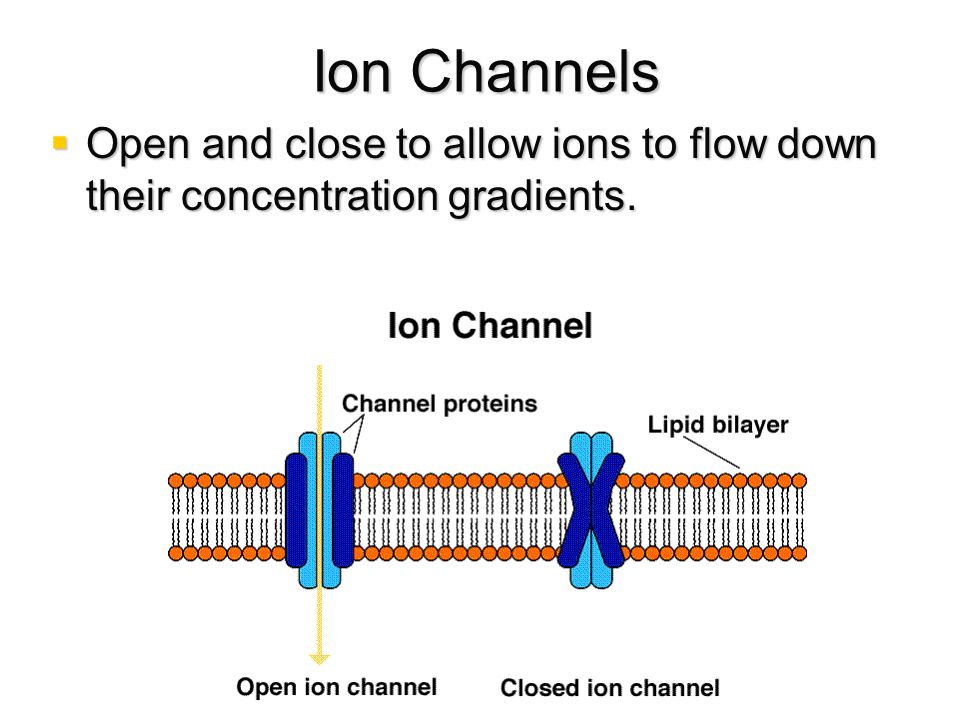 Ion Channels

Open and close to allow ions to flow down their concentration gradients.

Ion Channel

Channel proteins

Lipid bilayer

Open ion channel

Closed ion channel